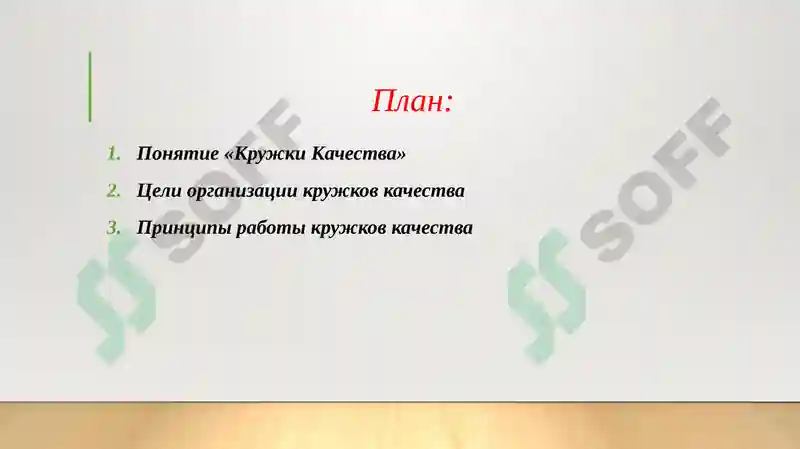 План:

1. Понятие «Кружки Качества»
2. Цели организации кружков качества
3. Принципы работы кружков качества

SOFF
SOFF